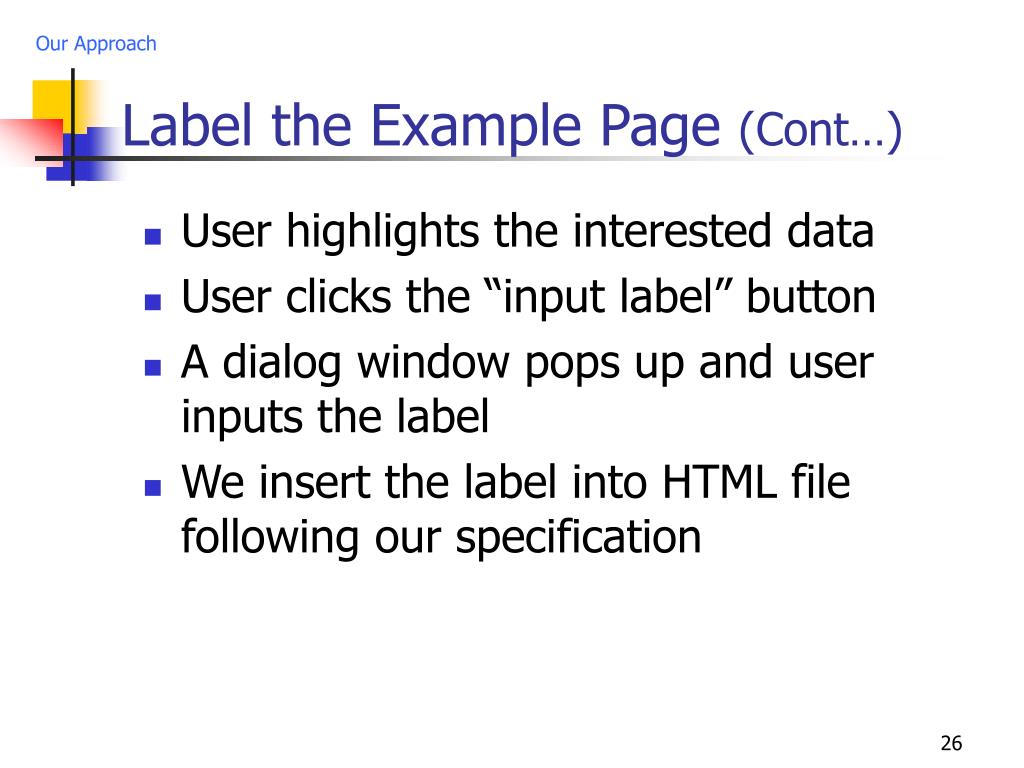 Our Approach

Label the Example Page (Cont…)

- User highlights the interested data
- User clicks the “input label” button
- A dialog window pops up and user inputs the label
- We insert the label into HTML file following our specification

26